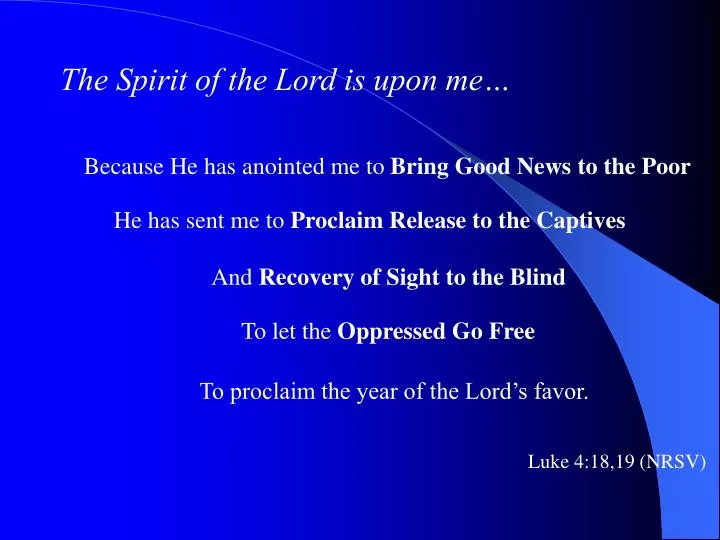 The Spirit of the Lord is upon me…

Because He has anointed me to Bring Good News to the Poor

He has sent me to Proclaim Release to the Captives

And Recovery of Sight to the Blind

To let the Oppressed Go Free

To proclaim the year of the Lord’s favor.

Luke 4:18,19 (NRSV)